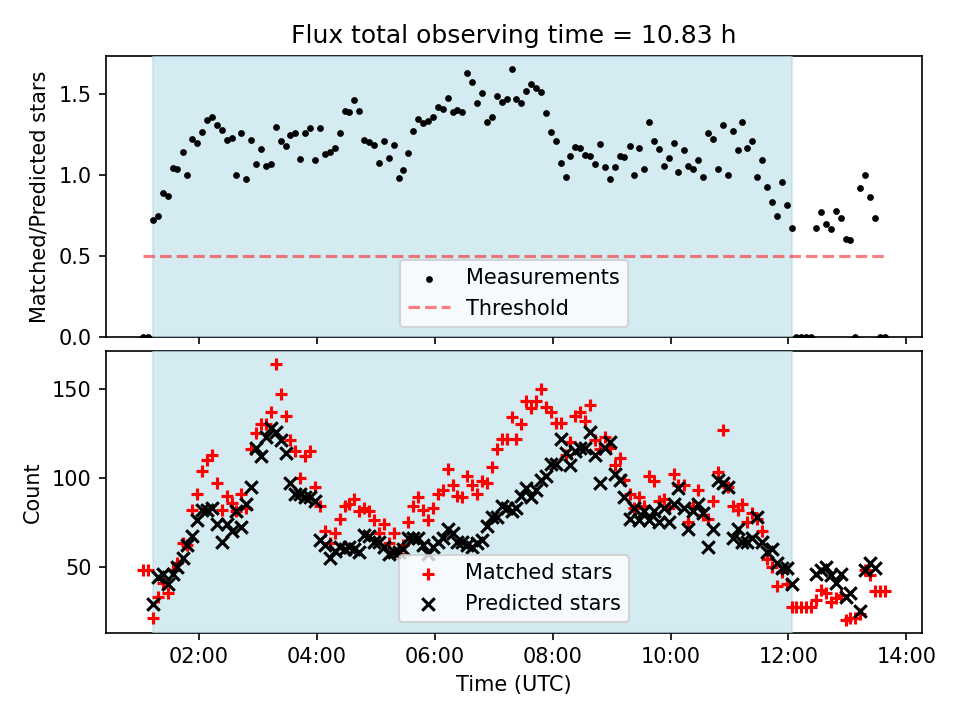 Flux total observing time = 10.83 h

Matched/Predicted stars

1.5
1.0
0.5
0.0

Measurements
Threshold

Count

150
100
50

Matched stars
Predicted stars

02:00
04:00
06:00
08:00
10:00
12:00
14:00

Time (UTC)